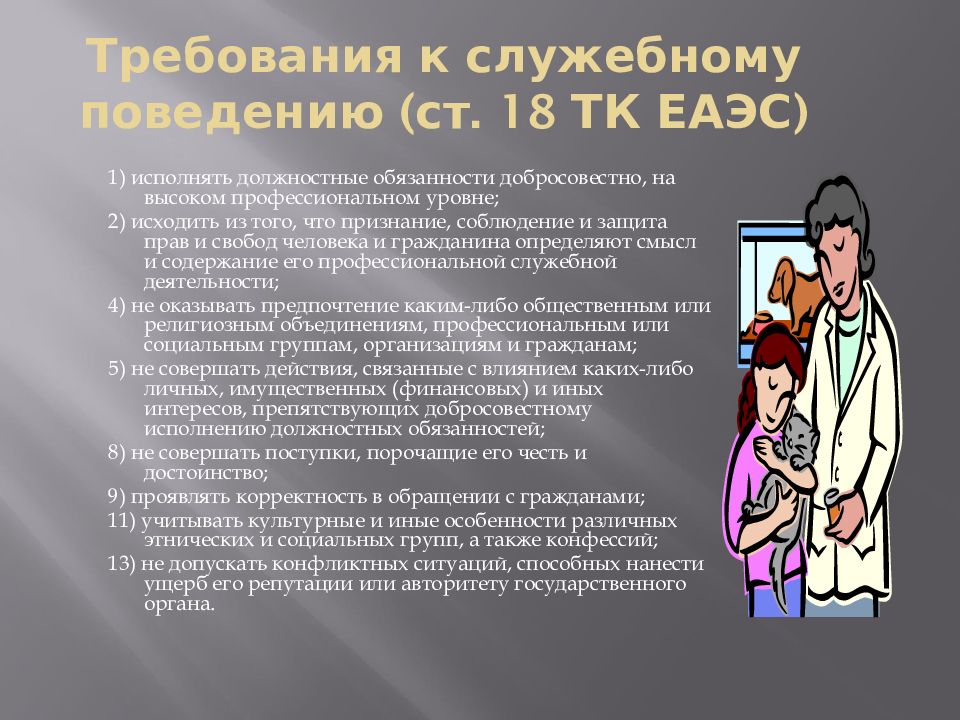 Требования к служебному поведению (ст. 18 ТК ЕАЭС)

1) исполнять должностные обязанности добросовестно, на высоком профессиональном уровне;

2) исходить из того, что признание, соблюдение и защита прав и свобод человека и гражданина определяют смысл и содержание его профессиональной служебной деятельности;

4) не оказывать предпочтение каким-либо общественным или религиозным объединениям, профессиональным или социальным группам, организациям и гражданам;

5) не совершать действия, связанные с влиянием каких-либо личных, имущественных (финансовых) и иных интересов, препятствующих добросовестному исполнению должностных обязанностей;

8) не совершать поступки, порочащие его честь и достоинство;

9) проявлять корректность в обращении с гражданами;

11) учитывать культурные и иные особенности различных этнических и социальных групп, а также конфессий;

13) не допускать конфликтных ситуаций, способных нанести ущерб его репутации или авторитету государственного органа.